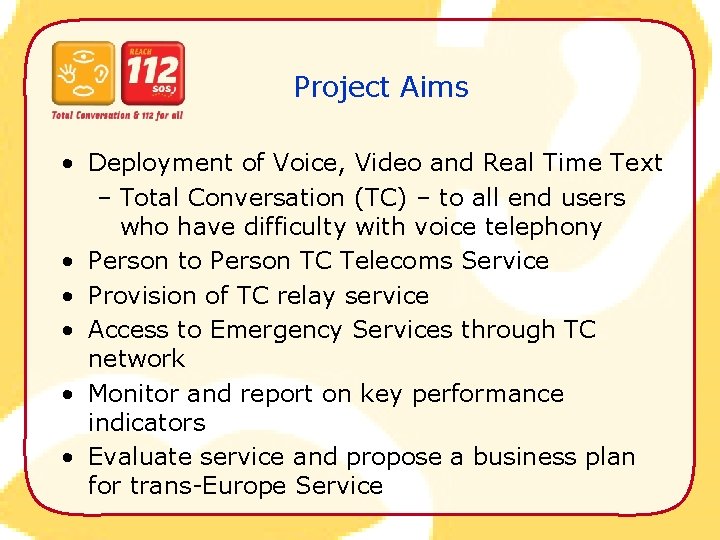 REACH 112 SOS

Total Conversation & 112 for all

Project Aims

• Deployment of Voice, Video and Real Time Text
– Total Conversation (TC) – to all end users who have difficulty with voice telephony
• Person to Person TC Telecoms Service
• Provision of TC relay service
• Access to Emergency Services through TC network
• Monitor and report on key performance indicators
• Evaluate service and propose a business plan for trans-Europe Service